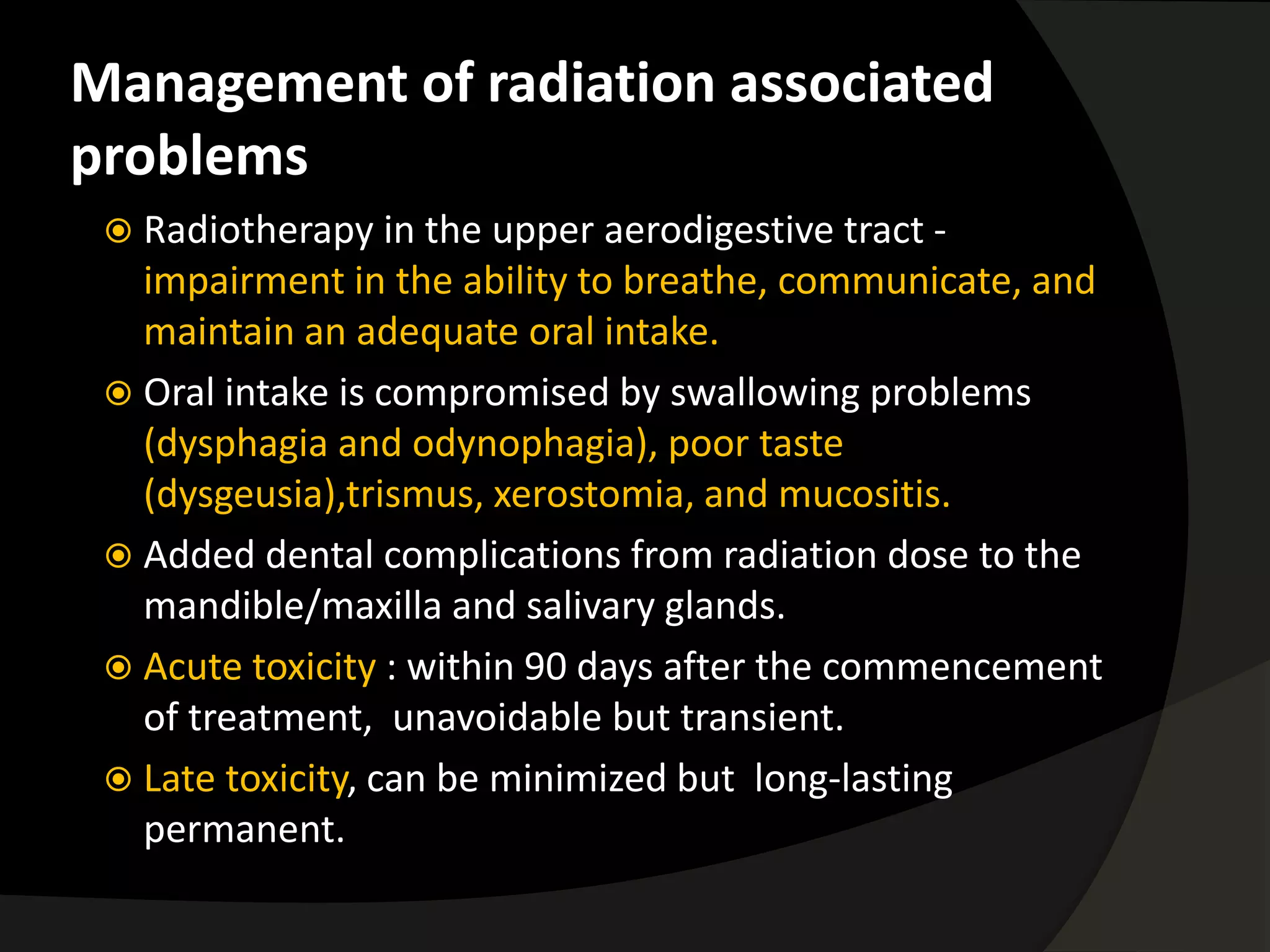 Management of radiation associated problems

Radiotherapy in the upper aerodigestive tract - impairment in the ability to breathe, communicate, and maintain an adequate oral intake.

Oral intake is compromised by swallowing problems (dysphagia and odynophagia), poor taste (dysgeusia),trismus, xerostomia, and mucositis.

Added dental complications from radiation dose to the mandible/maxilla and salivary glands.

Acute toxicity : within 90 days after the commencement of treatment,  unavoidable but transient.

Late toxicity, can be minimized but  long-lasting permanent.